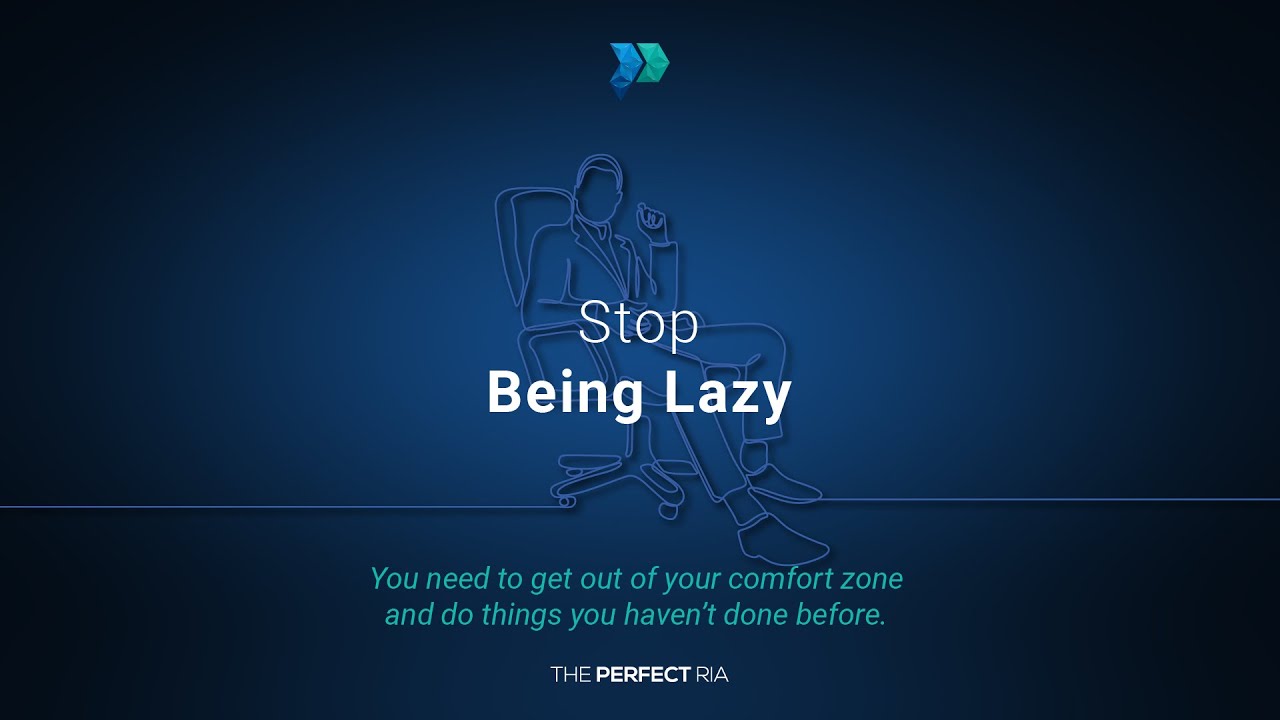 Stop
Being Lazy

You need to get out of your comfort zone and do things you haven't done before.

THE PERFECT RIA